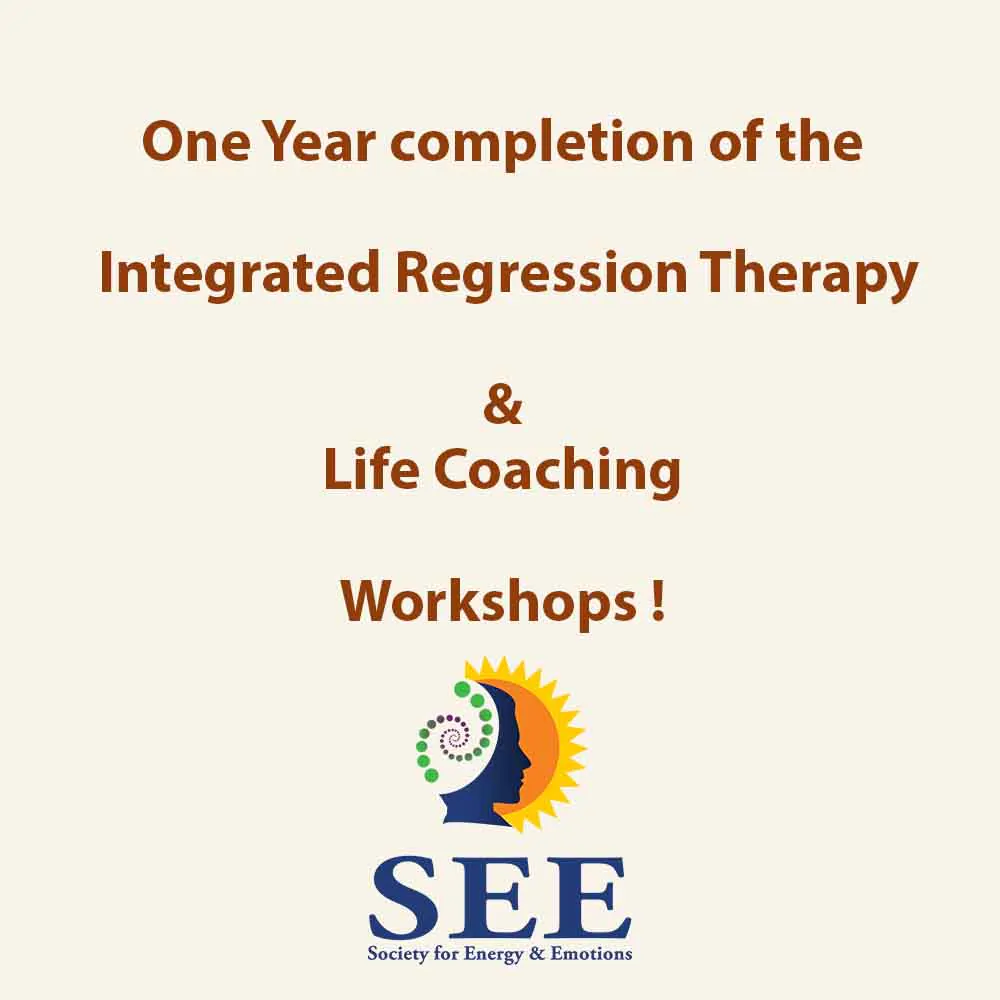 One Year completion of the

Integrated Regression Therapy

&
Life Coaching

Workshops !

SEE
Society for Energy & Emotions